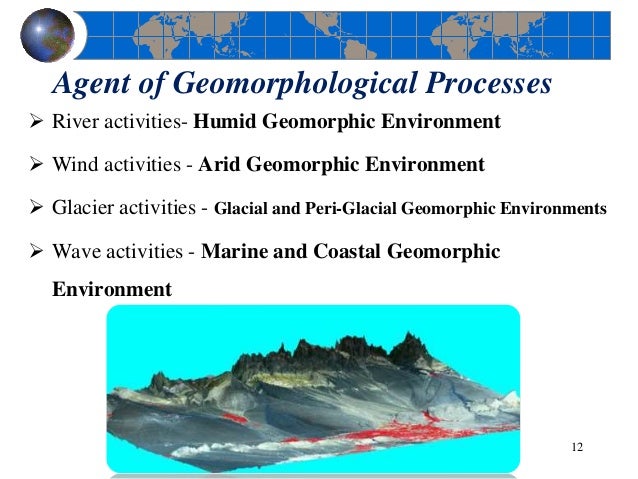 Agent of Geomorphological Processes

➢ River activities- Humid Geomorphic Environment

➢ Wind activities - Arid Geomorphic Environment

➢ Glacier activities - Glacial and Peri-Glacial Geomorphic Environments

➢ Wave activities - Marine and Coastal Geomorphic Environment

12